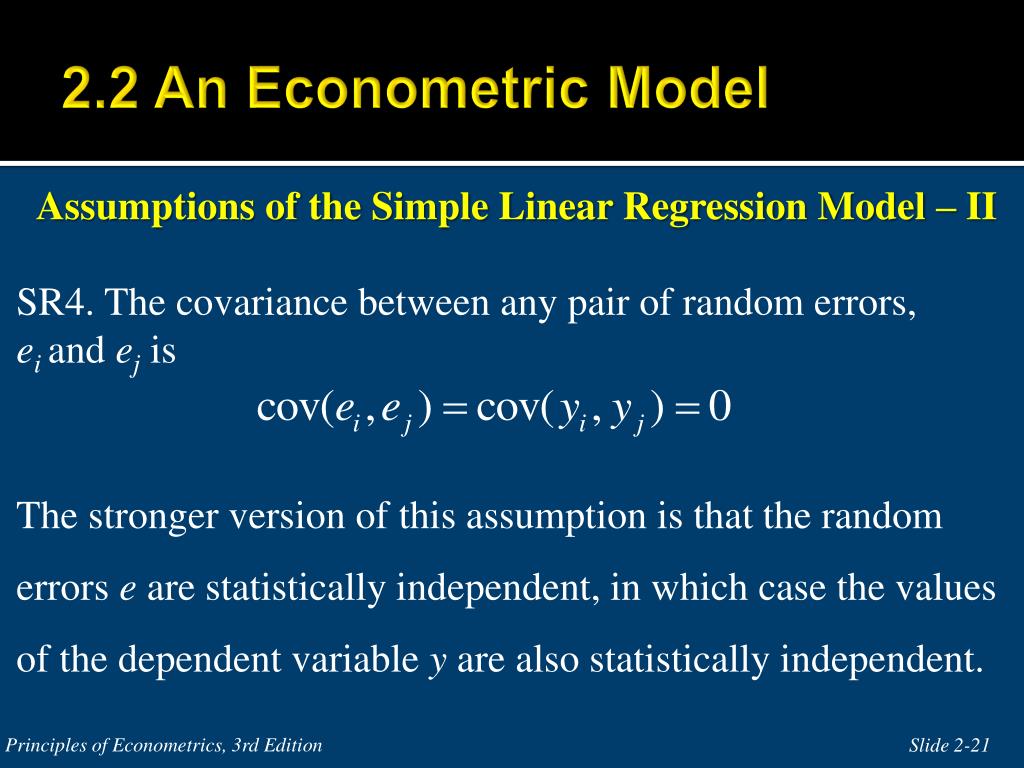 2.2 An Econometric Model

Assumptions of the Simple Linear Regression Model – II

SR4. The covariance between any pair of random errors, $e_i$ and $e_j$ is

$\text{cov}(e_i, e_j) = \text{cov}(y_i, y_j) = 0$

The stronger version of this assumption is that the random errors $e$ are statistically independent, in which case the values of the dependent variable $y$ are also statistically independent.

Principles of Econometrics, 3rd Edition

Slide 2-21